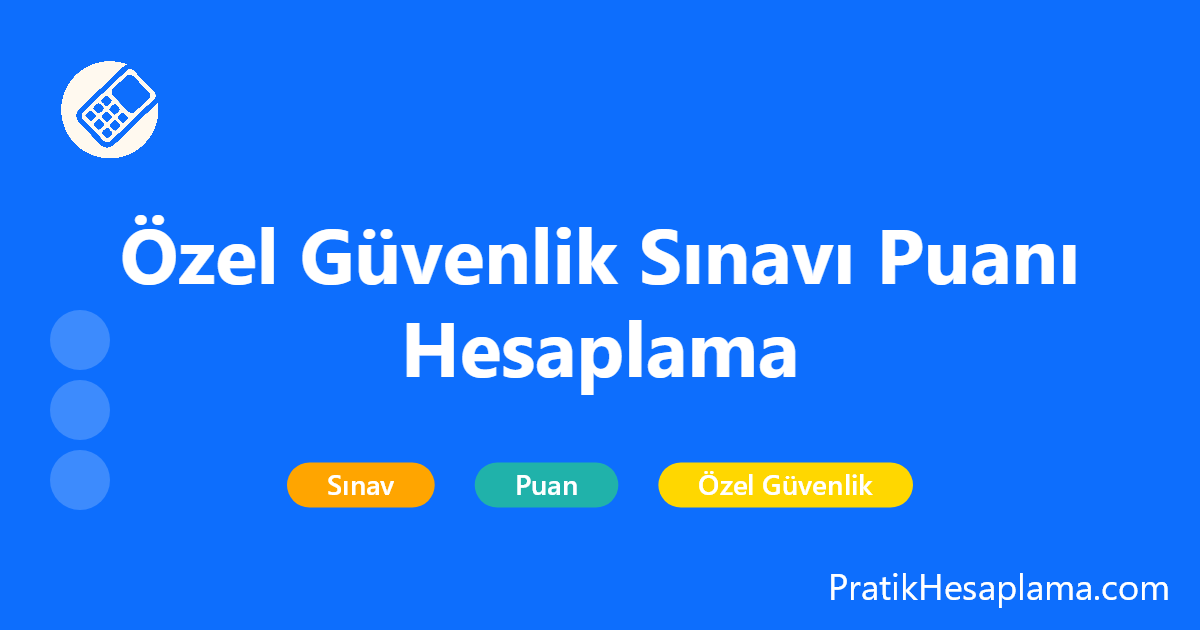 Özel Güvenlik Sınavı Puanı Hesaplama

Sınav
Puan
Özel Güvenlik

PratikHesaplama.com